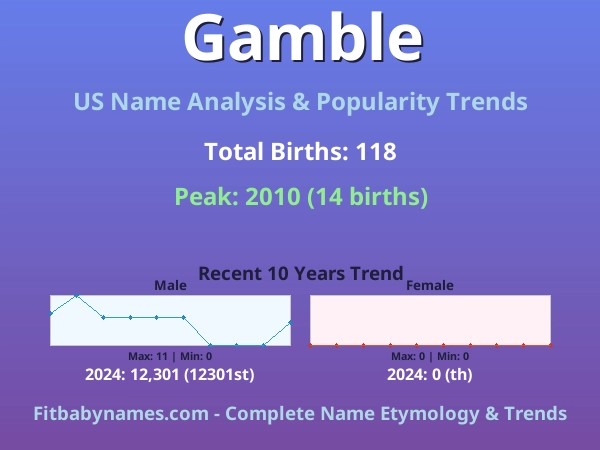 Gamble

US Name Analysis & Popularity Trends

Total Births: 118

Peak: 2010 (14 births)

Recent 10 Years Trend

Male

Max: 11 | Min: 0

2024: 12,301 (12301st)

Female

Max: 0 | Min: 0

2024: 0 (th)

Fitbabynames.com - Complete Name Etymology & Trends